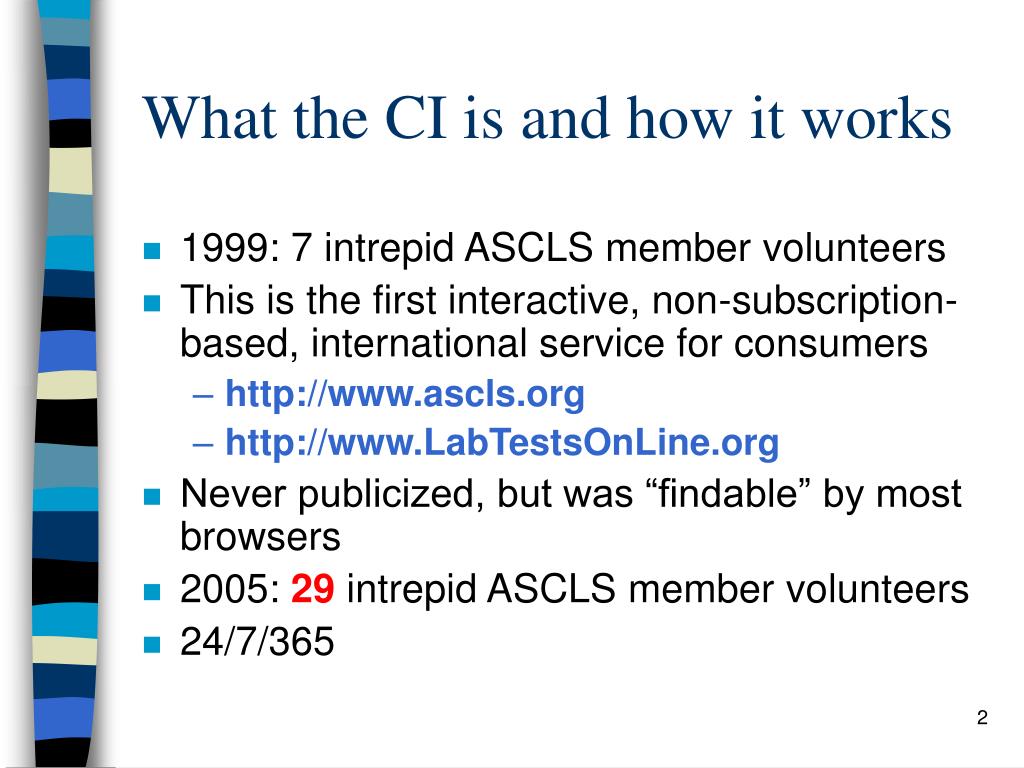 What the CI is and how it works

- 1999: 7 intrepid ASCLS member volunteers
- This is the first interactive, non-subscription-based, international service for consumers
  – http://www.ascls.org
  – http://www.LabTestsOnLine.org
- Never publicized, but was “findable” by most browsers
- 2005: 29 intrepid ASCLS member volunteers
- 24/7/365

2